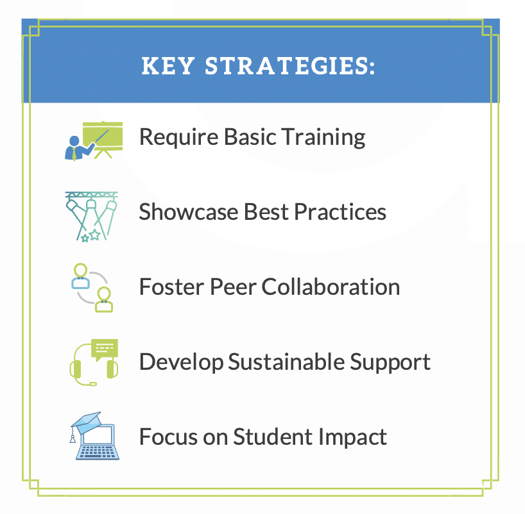 KEY STRATEGIES:

Require Basic Training

Showcase Best Practices

Foster Peer Collaboration

Develop Sustainable Support

Focus on Student Impact